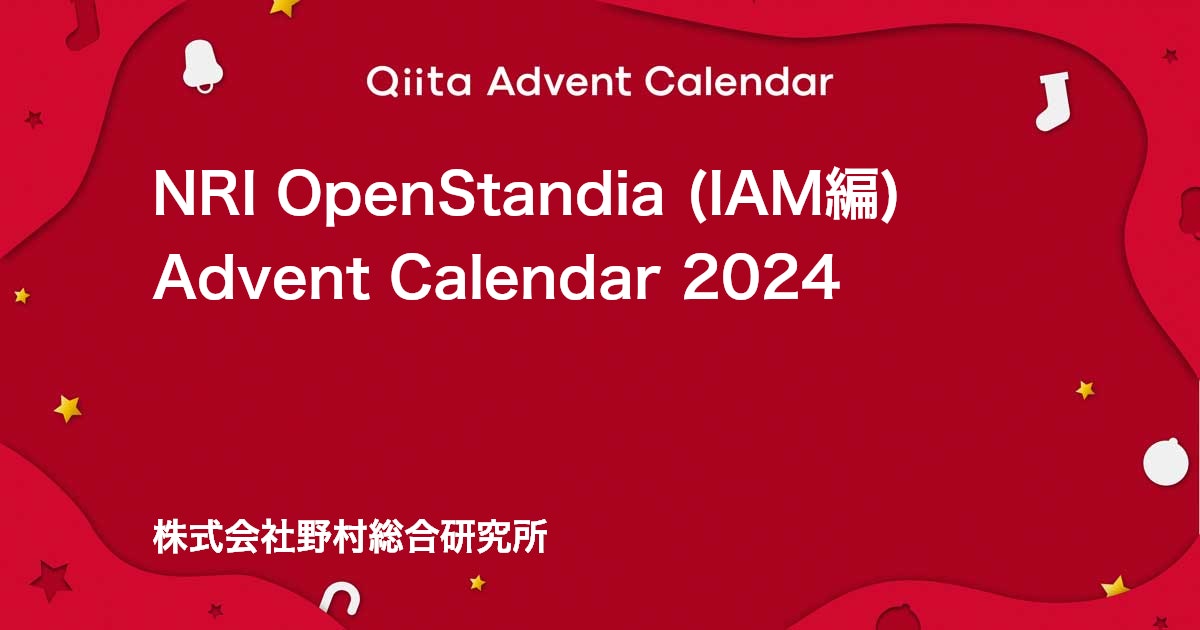 Qiita Advent Calendar

NRI OpenStandia (IAM編) Advent Calendar 2024

株式会社野村総合研究所